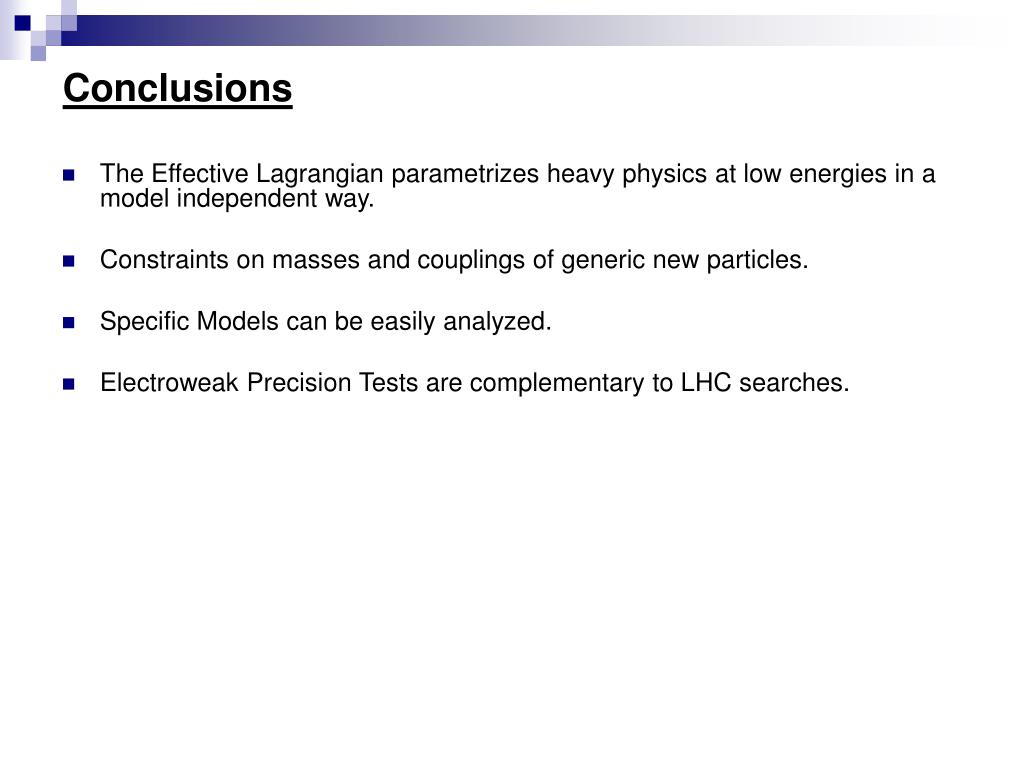 Conclusions

The Effective Lagrangian parametrizes heavy physics at low energies in a model independent way.

Constraints on masses and couplings of generic new particles.

Specific Models can be easily analyzed.

Electroweak Precision Tests are complementary to LHC searches.